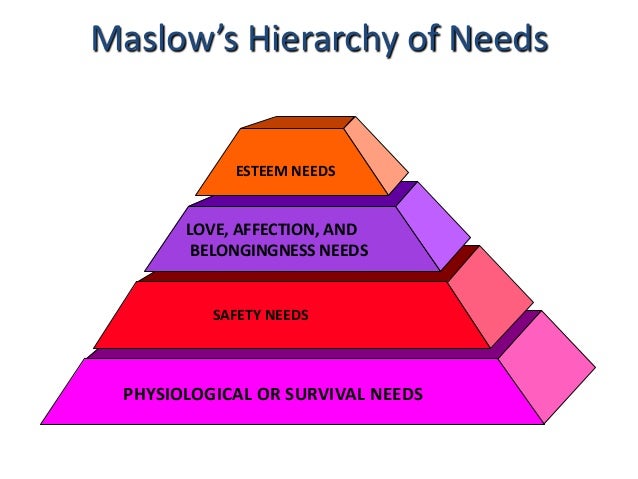 Maslow's Hierarchy of Needs

ESTEEM NEEDS

LOVE, AFFECTION, AND BELONGINGNESS NEEDS

SAFETY NEEDS

PHYSIOLOGICAL OR SURVIVAL NEEDS